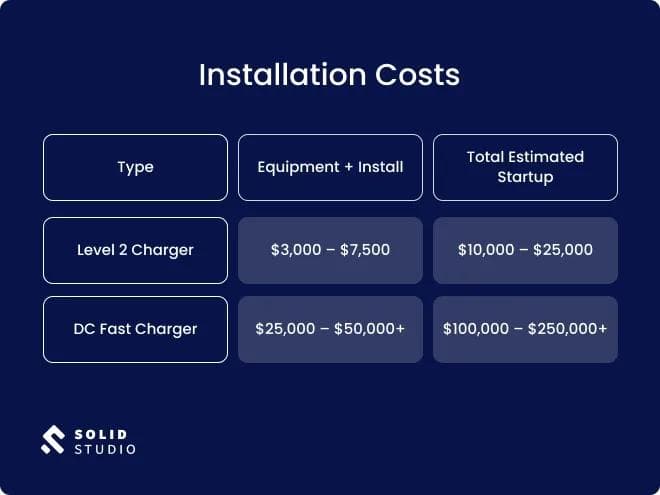 Installation Costs

| Type | Equipment + Install | Total Estimated Startup |
|---|---|---|
| Level 2 Charger | \$3,000 – \$7,500 | \$10,000 – \$25,000 |
| DC Fast Charger | \$25,000 – \$50,000+ | \$100,000 – \$250,000+ |

SOLID
STUDIO